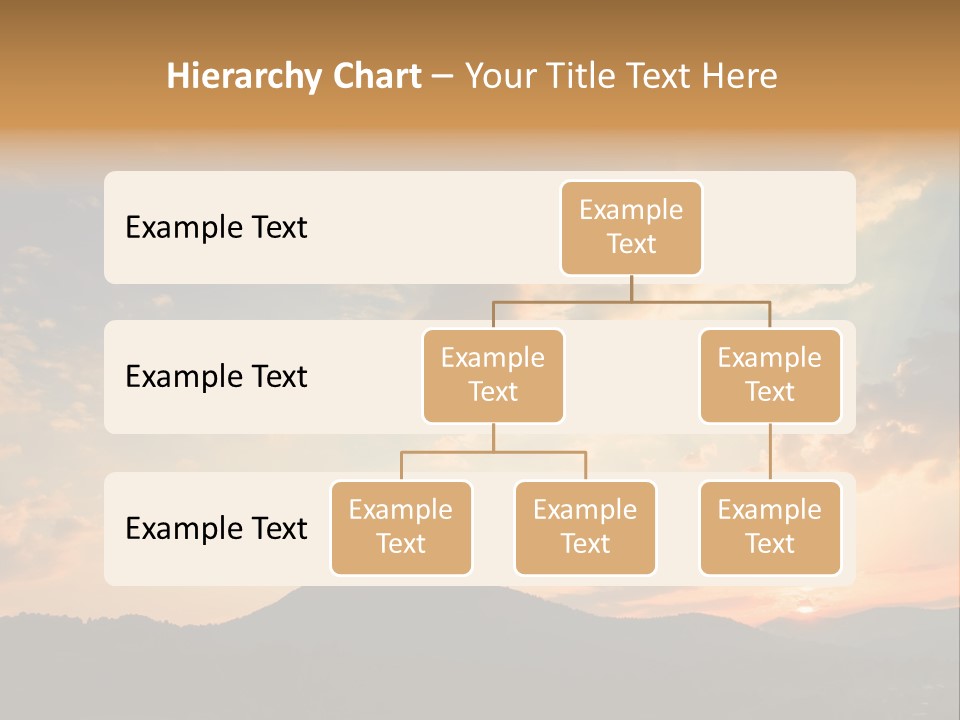 Hierarchy Chart – Your Title Text Here

Example Text

Example Text

Example Text

Example Text

Example Text

Example Text

Example Text

Example Text

Example Text